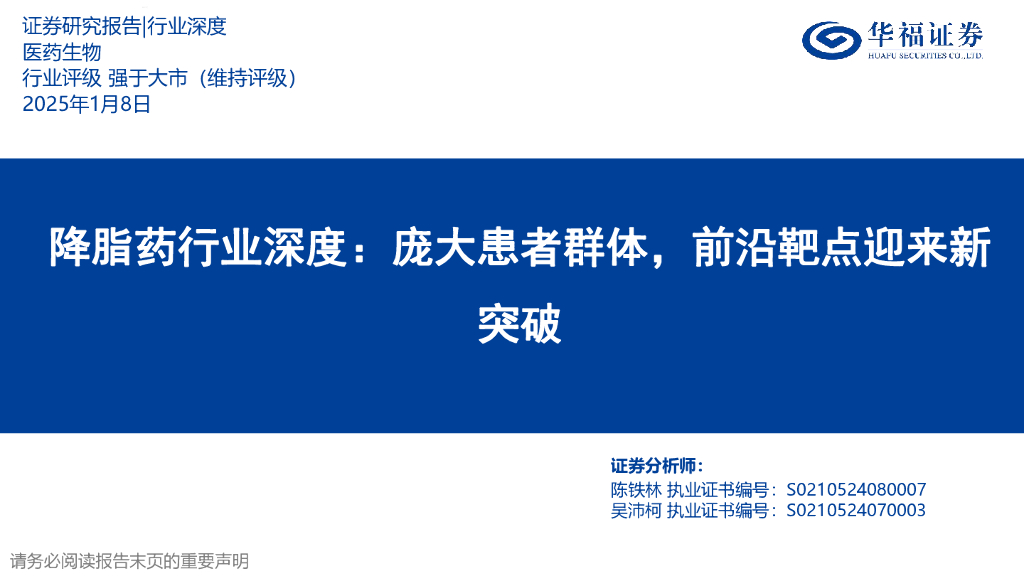 证券研究报告|行业深度
医药生物
行业评级 强于大市（维持评级）
2025年1月8日

华福证券
HUAFU SECURITIES CO.,LTD.

降脂药行业深度：庞大患者群体，前沿靶点迎来新突破

证券分析师：
陈铁林 执业证书编号：S0210524080007
吴沛柯 执业证书编号：S0210524070003

请务必阅读报告末页的重要声明